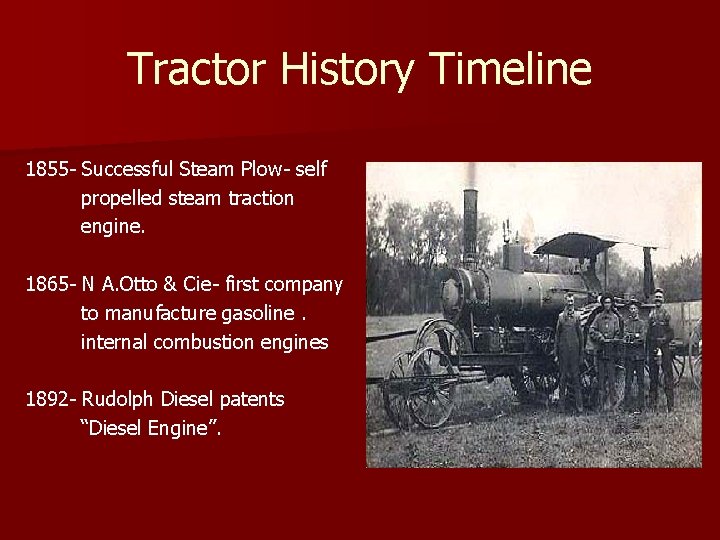 Tractor History Timeline

1855- Successful Steam Plow- self propelled steam traction engine.

1865- N A.Otto & Cie- first company to manufacture gasoline . internal combustion engines

1892- Rudolph Diesel patents "Diesel Engine".